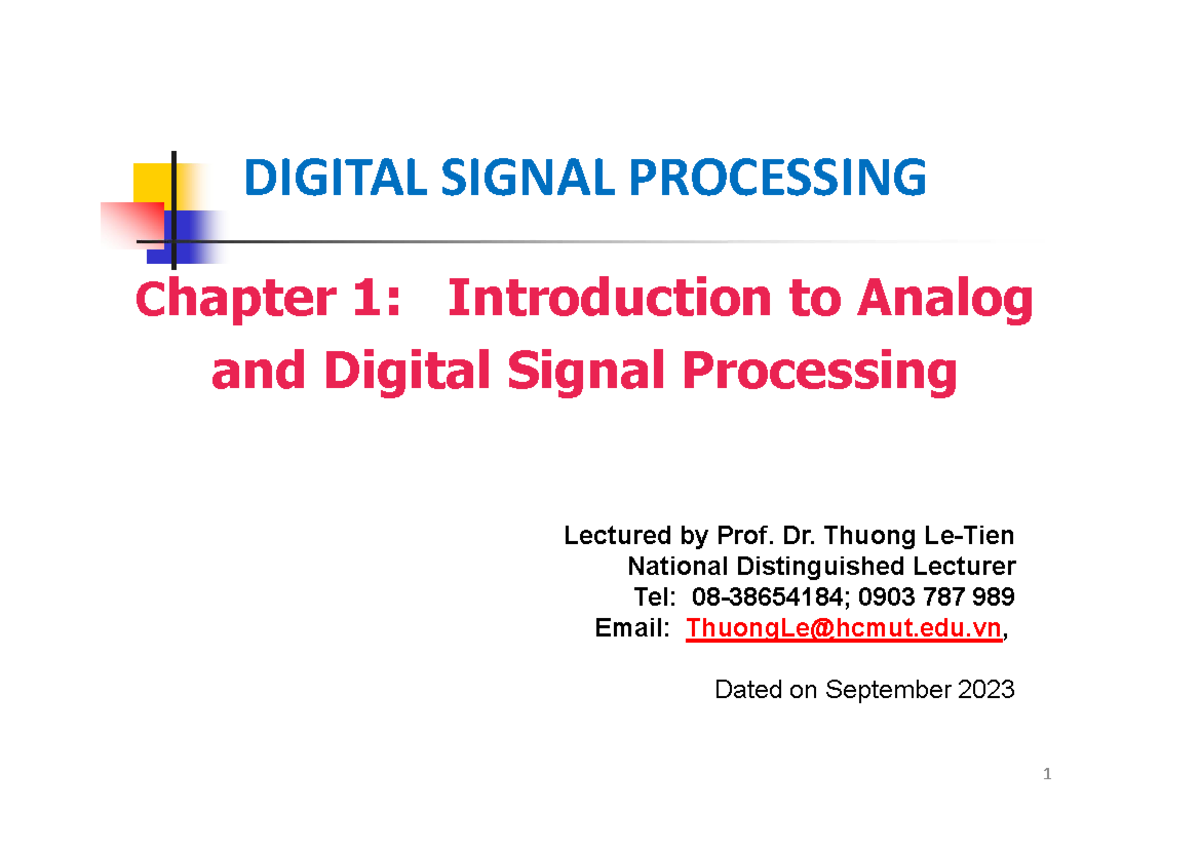 DIGITAL SIGNAL PROCESSING

Chapter 1: Introduction to Analog and Digital Signal Processing

Lectured by Prof. Dr. Thuong Le-Tien
National Distinguished Lecturer
Tel: 08-38654184; 0903 787 989
Email: ThuongLe@hcmut.edu.vn,

Dated on September 2023

1